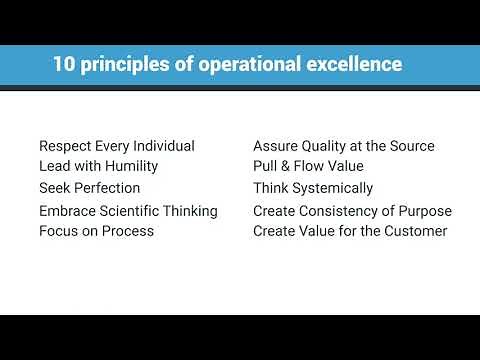 10 principles of operational excellence

Respect Every Individual
Lead with Humility
Seek Perfection
Embrace Scientific Thinking
Focus on Process

Assure Quality at the Source
Pull & Flow Value
Think Systemically
Create Consistency of Purpose
Create Value for the Customer